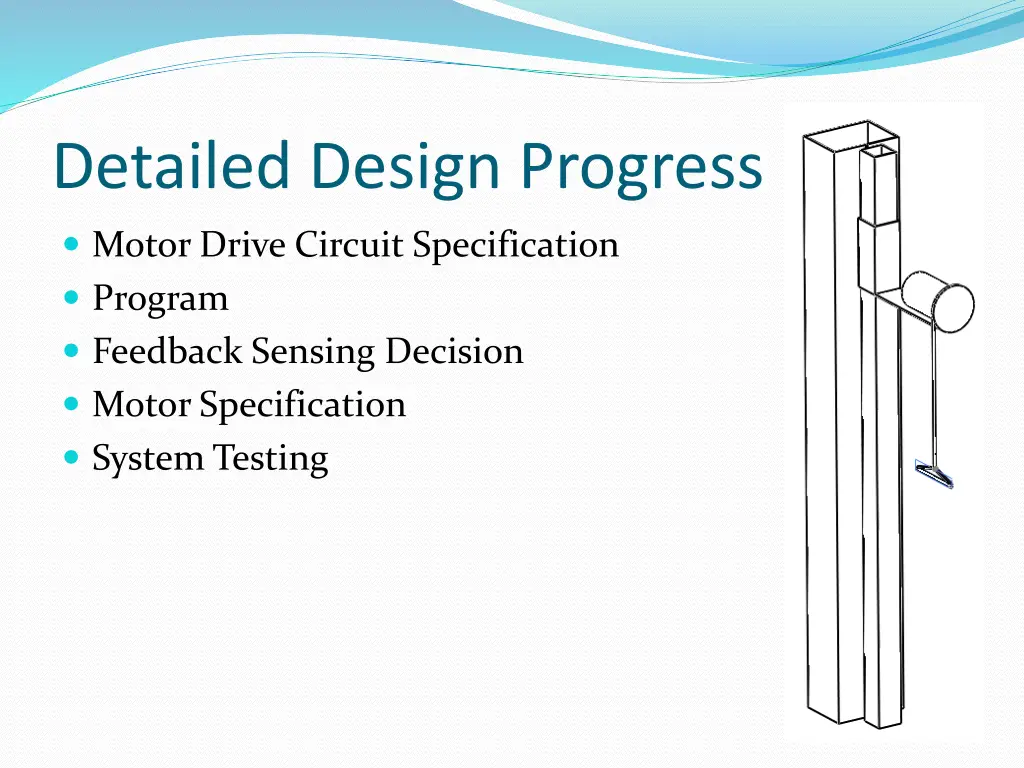 Detailed Design Progress

- Motor Drive Circuit Specification
- Program
- Feedback Sensing Decision
- Motor Specification
- System Testing